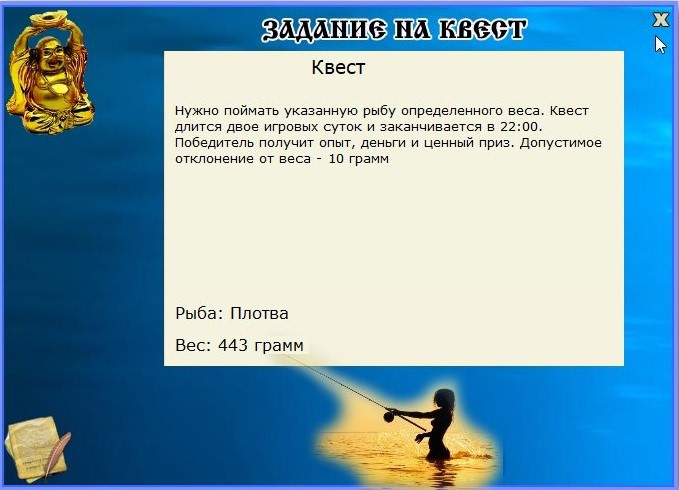 ЗАДАНИЕ НА КВЕСТ

X

Квест

Нужно поймать указанную рыбу определенного веса. Квест длится двое игровых суток и заканчивается в 22:00. Победитель получит опыт, деньги и ценный приз. Допустимое отклонение от веса - 10 грамм

Рыба: Плотва

Вес: 443 грамм